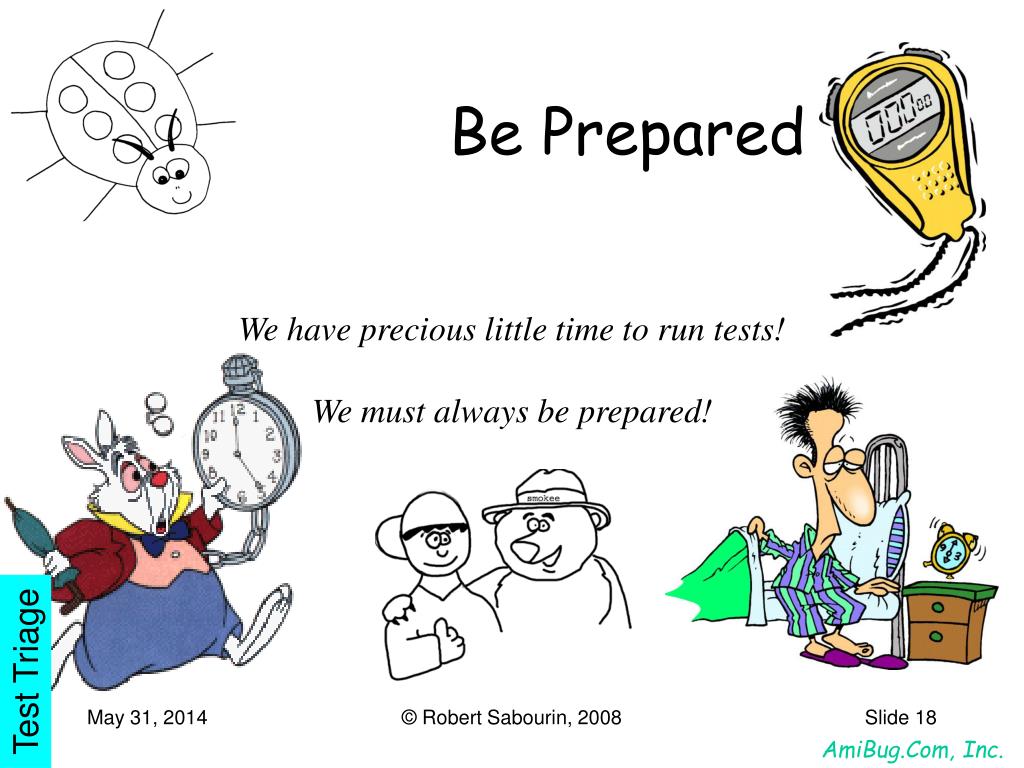 Be Prepared

We have precious little time to run tests!

We must always be prepared!

smokee

Test Triage

May 31, 2014

© Robert Sabourin, 2008

Slide 18

AmiBug.Com, Inc.